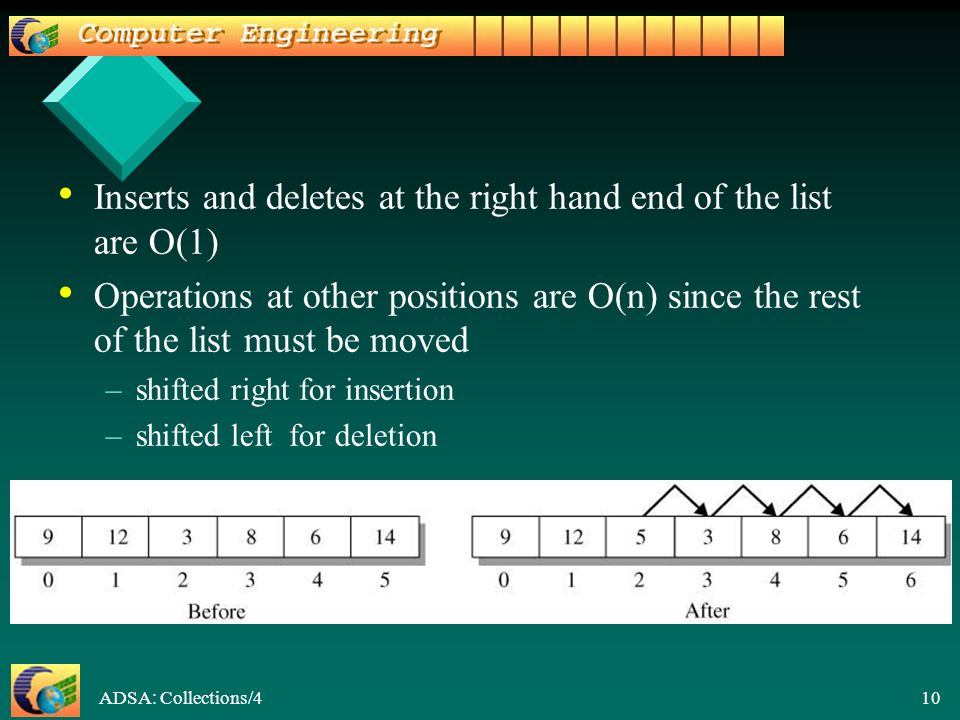 Computer Engineering

• Inserts and deletes at the right hand end of the list are O(1)

• Operations at other positions are O(n) since the rest of the list must be moved

– shifted right for insertion

– shifted left for deletion

| 9 | 12 | 3 | 8 | 6 | 14 |
|---|---|---|---|---|---|
| 0 | 1 | 2 | 3 | 4 | 5 |

Before

| 9 | 12 | 5 | 3 | 8 | 6 | 14 |
|---|---|---|---|---|---|---|
| 0 | 1 | 2 | 3 | 4 | 5 | 6 |

After

ADSA: Collections/4

10